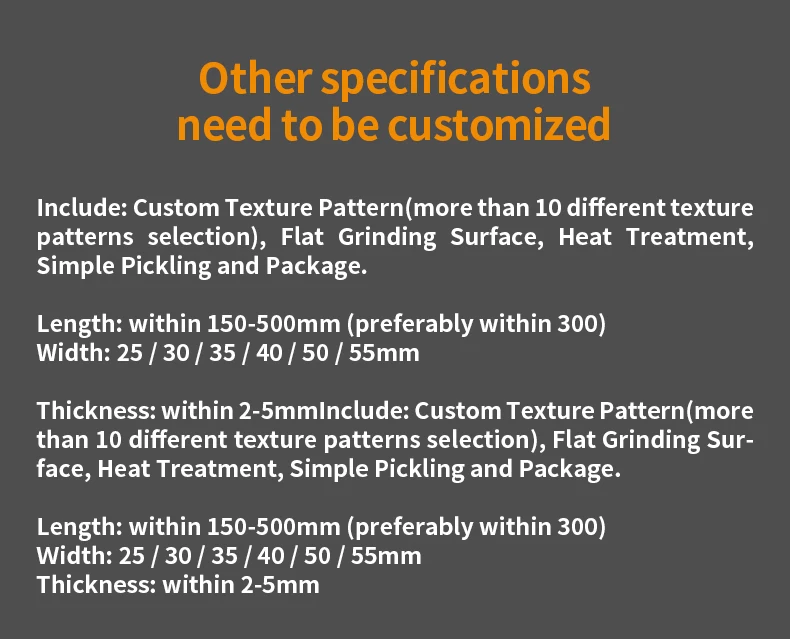 Other specifications need to be customized

Include: Custom Texture Pattern(more than 10 different texture patterns selection), Flat Grinding Surface, Heat Treatment, Simple Pickling and Package.

Length: within 150-500mm (preferably within 300)
Width: 25 / 30 / 35 / 40 / 50 / 55mm

Thickness: within 2-5mmInclude: Custom Texture Pattern(more than 10 different texture patterns selection), Flat Grinding Surface, Heat Treatment, Simple Pickling and Package.

Length: within 150-500mm (preferably within 300)
Width: 25 / 30 / 35 / 40 / 50 / 55mm
Thickness: within 2-5mm